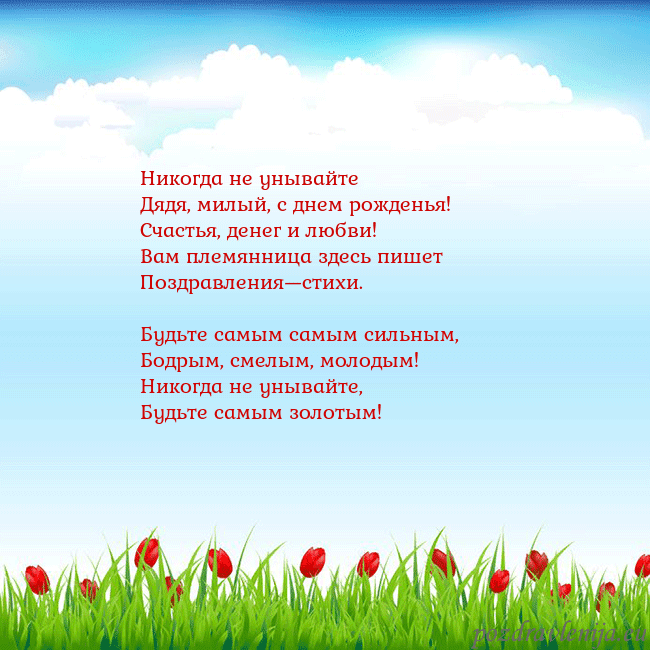 Никогда не унывайте
Дядя, милый, с днем рожденья!
Счастья, денег и любви!
Вам племянница здесь пишет
Поздравления—стихи.

Будьте самым самым сильным,
Бодрым, смелым, молодым!
Никогда не унывайте,
Будьте самым золотым!

pozdravlenija.eu